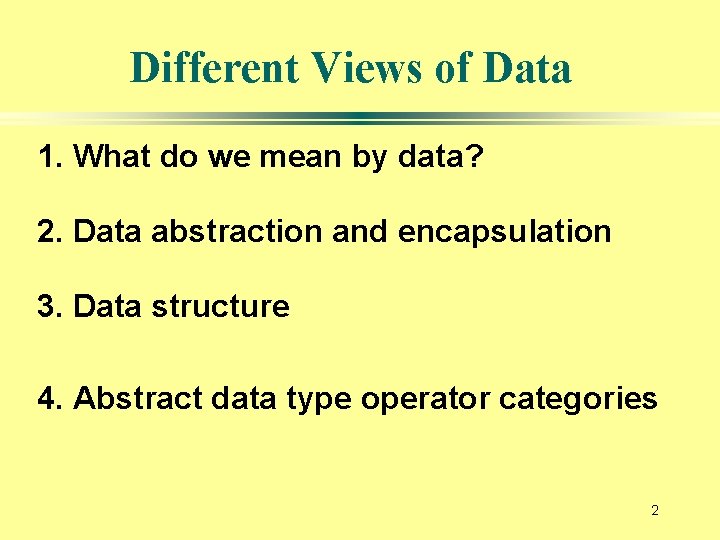 Different Views of Data

1. What do we mean by data?

2. Data abstraction and encapsulation

3. Data structure

4. Abstract data type operator categories

2